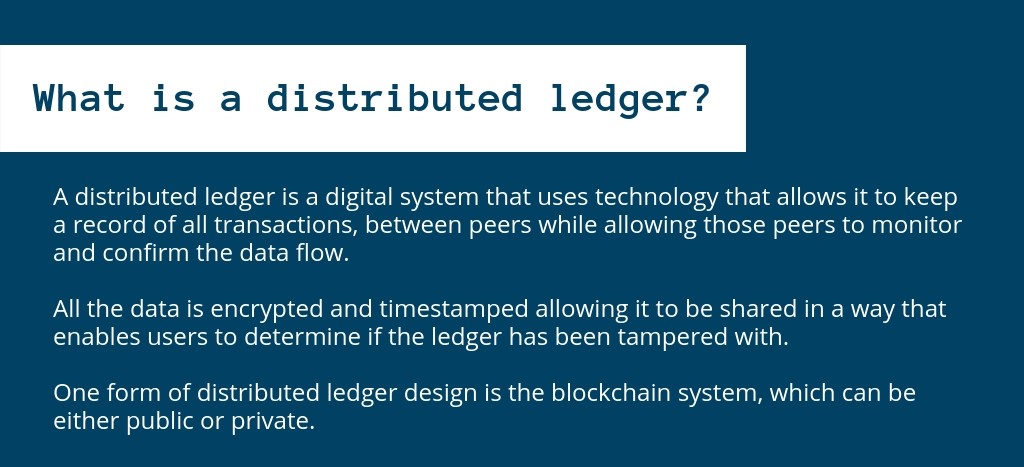 What is a distributed ledger?

A distributed ledger is a digital system that uses technology that allows it to keep a record of all transactions, between peers while allowing those peers to monitor and confirm the data flow.

All the data is encrypted and timestamped allowing it to be shared in a way that enables users to determine if the ledger has been tampered with.

One form of distributed ledger design is the blockchain system, which can be either public or private.